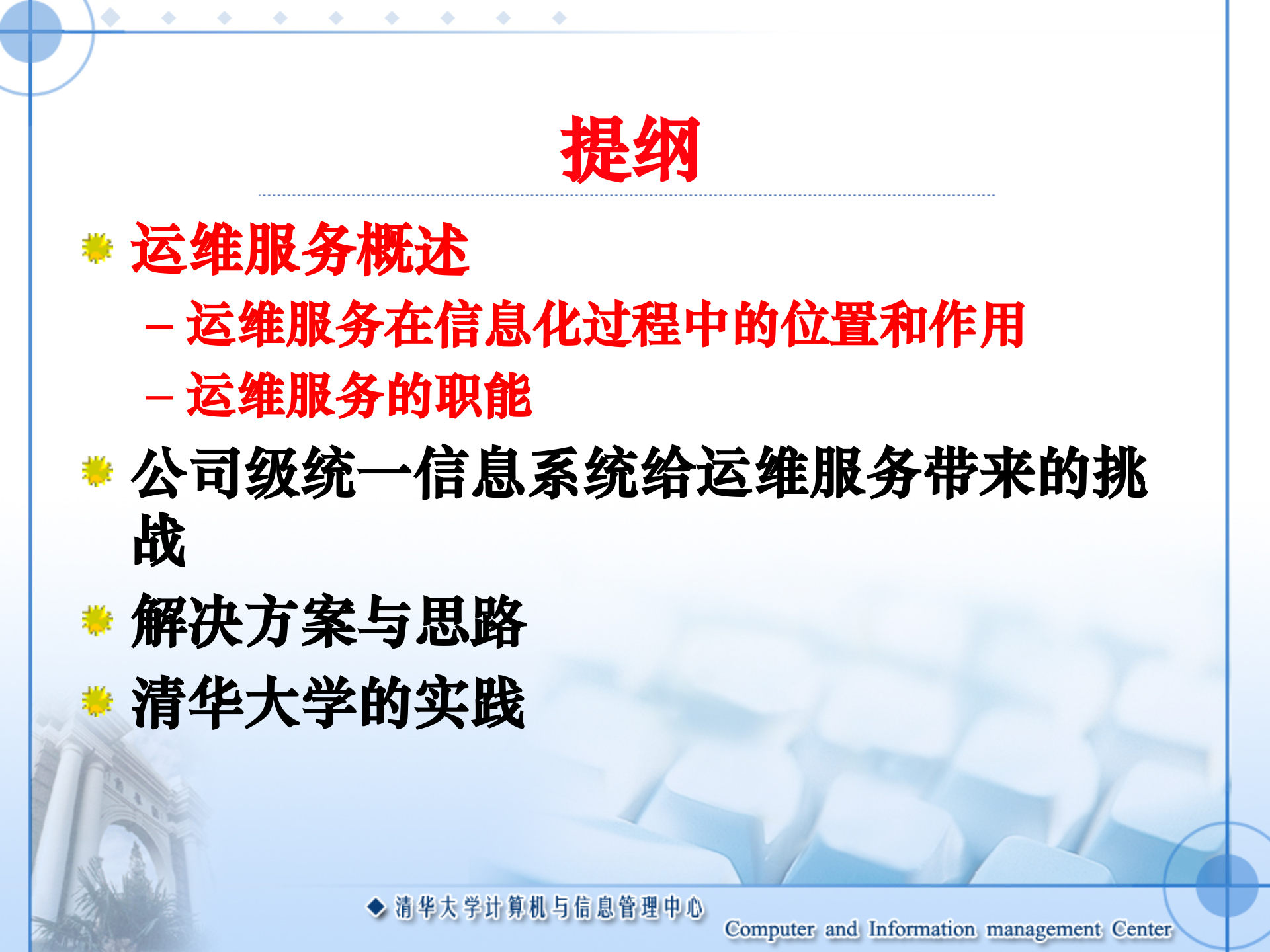 提纲

运维服务概述

– 运维服务在信息化过程中的位置和作用

– 运维服务的职能

公司级统一信息系统给运维服务带来的挑战

解决方案与思路

清华大学的实践

◆ 清华大学计算机与信息管理中心

Computer and Information management Center